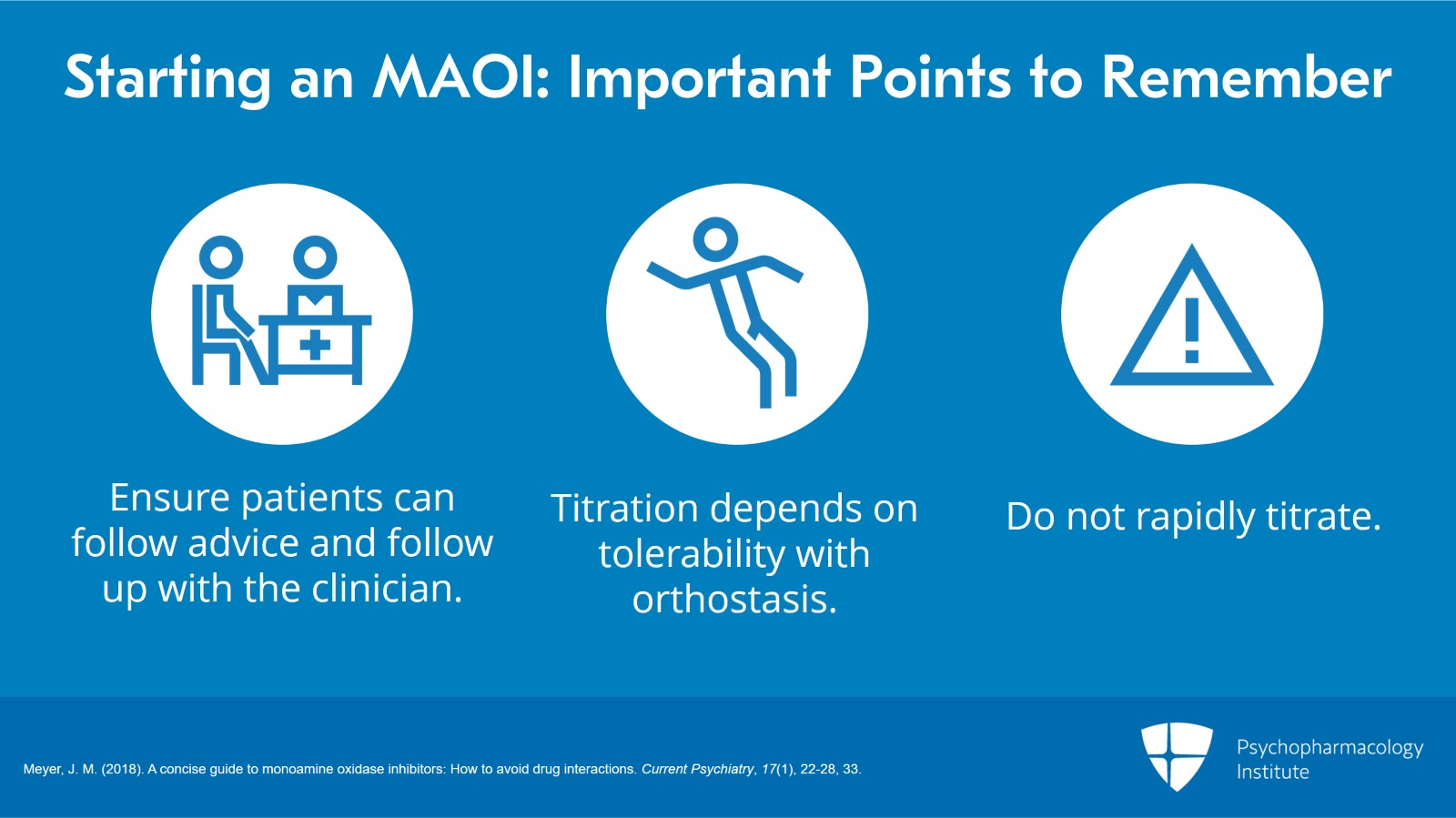 Starting an MAOI: Important Points to Remember

Ensure patients can follow advice and follow up with the clinician.

Titration depends on tolerability with orthostasis.

Do not rapidly titrate.

Meyer, J. M. (2018). A concise guide to monoamine oxidase inhibitors: How to avoid drug interactions. Current Psychiatry, 17(1), 22-28, 33.

Psychopharmacology Institute